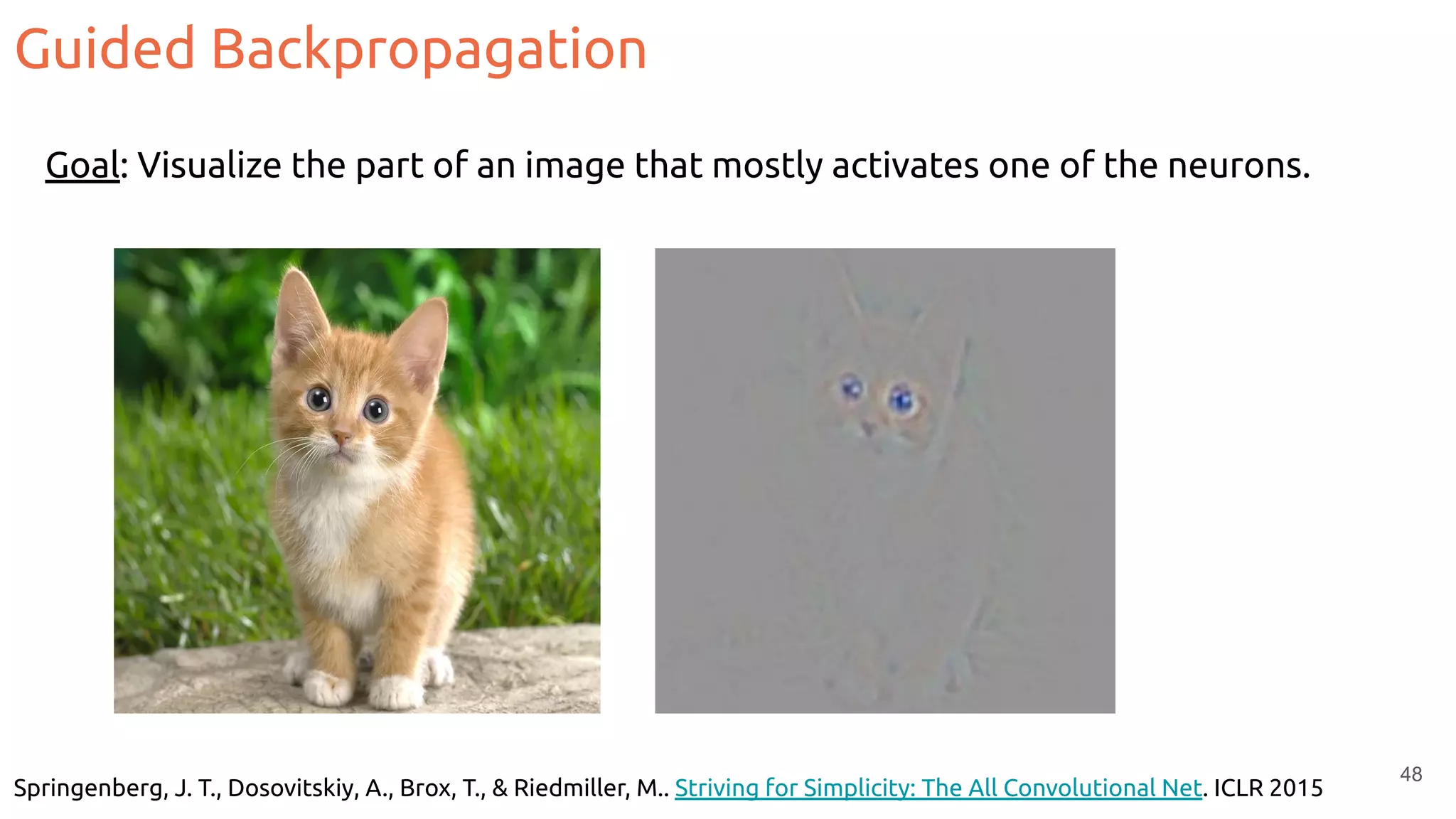 Guided Backpropagation

Goal: Visualize the part of an image that mostly activates one of the neurons.

Springenberg, J. T., Dosovitskiy, A., Brox, T., & Riedmiller, M.. Striving for Simplicity: The All Convolutional Net. ICLR 2015

48